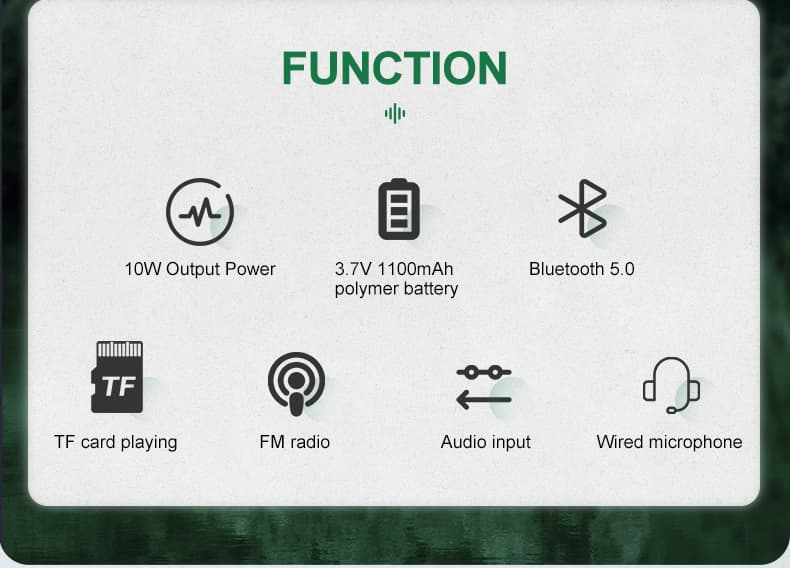 FUNCTION

10W Output Power

3.7V 1100mAh polymer battery

Bluetooth 5.0

TF

TF card playing

FM radio

Audio input

Wired microphone